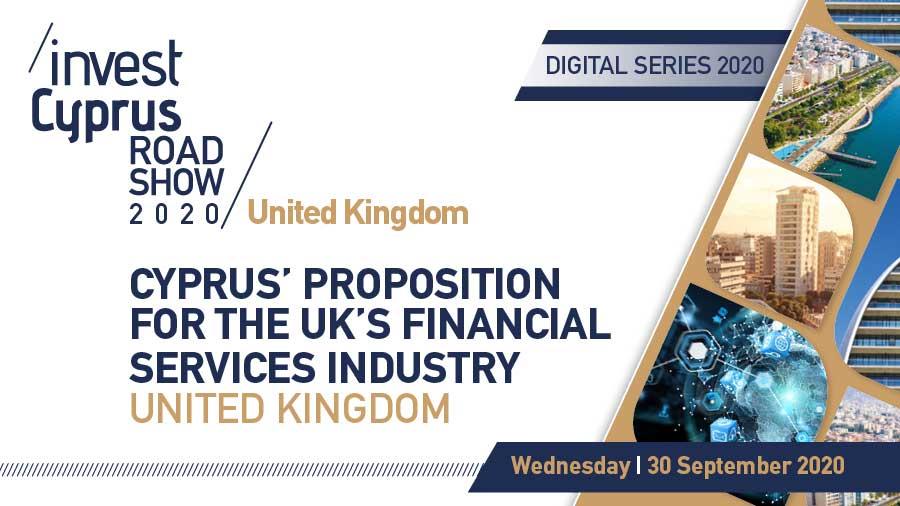 invest Cyprus
ROAD SHOW 2020 United Kingdom

DIGITAL SERIES 2020

CYPRUS' PROPOSITION FOR THE UK'S FINANCIAL SERVICES INDUSTRY
UNITED KINGDOM

Wednesday | 30 September 2020